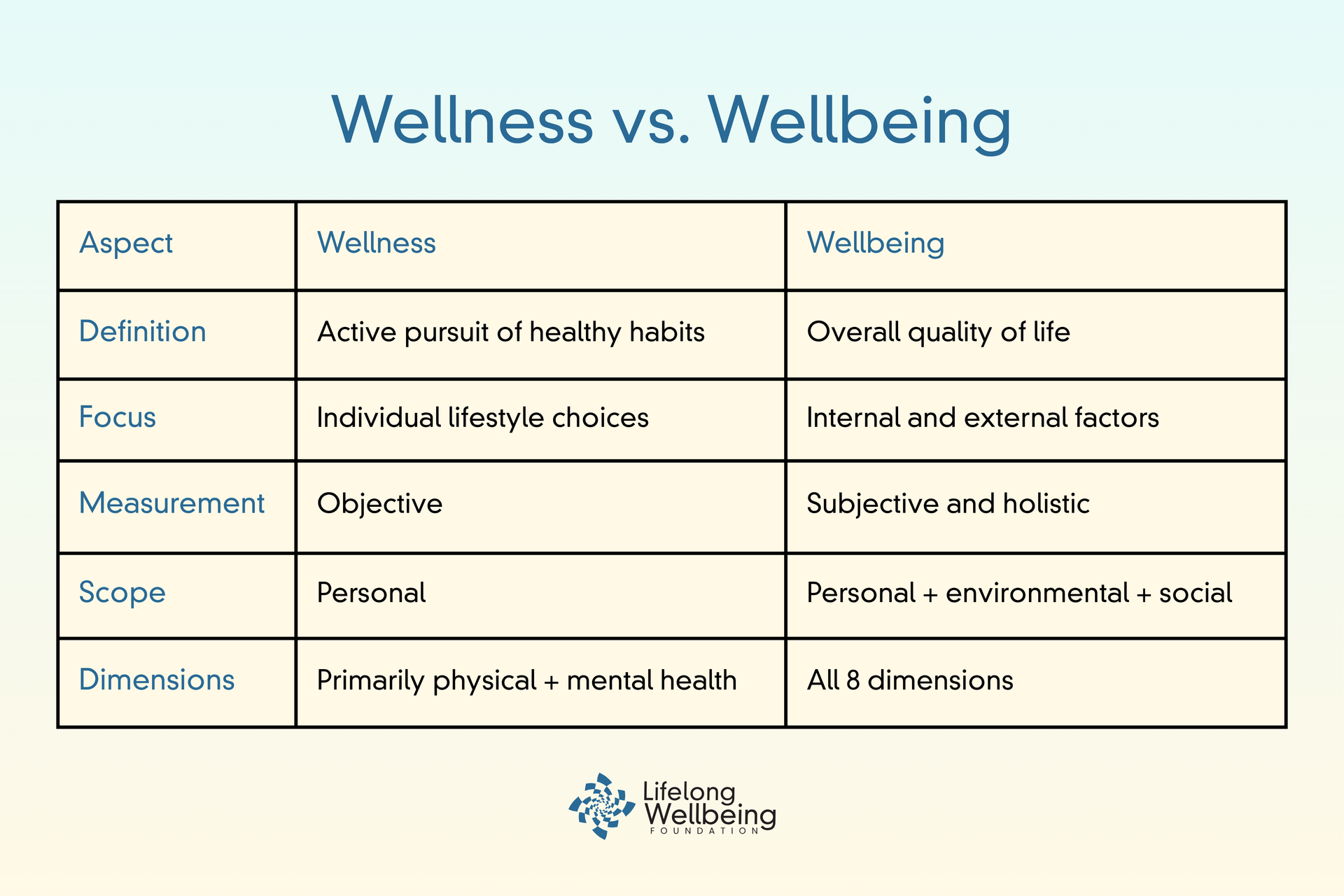 Wellness vs. Wellbeing

| Aspect | Wellness | Wellbeing |
|---|---|---|
| Definition | Active pursuit of healthy habits | Overall quality of life |
| Focus | Individual lifestyle choices | Internal and external factors |
| Measurement | Objective | Subjective and holistic |
| Scope | Personal | Personal + environmental + social |
| Dimensions | Primarily physical + mental health | All 8 dimensions |

Lifelong Wellbeing FOUNDATION